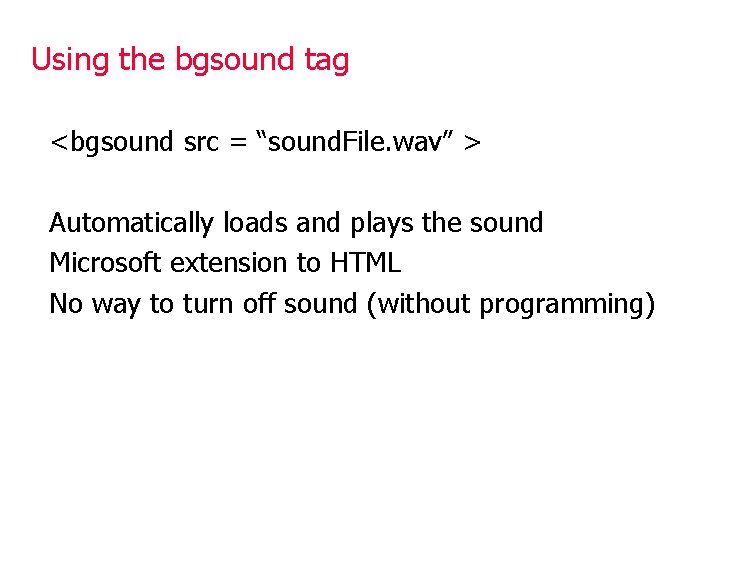 Using the bgsound tag

<bgsound src = “soundFile.wav” >

Automatically loads and plays the sound
Microsoft extension to HTML
No way to turn off sound (without programming)